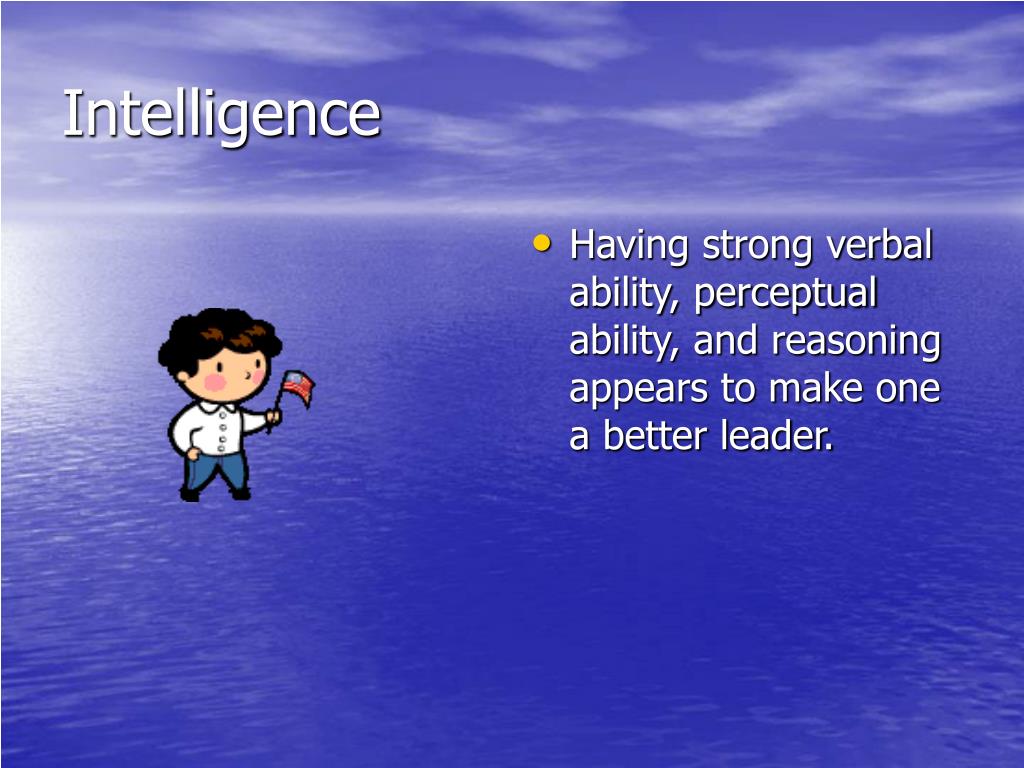 Intelligence

• Having strong verbal ability, perceptual ability, and reasoning appears to make one a better leader.